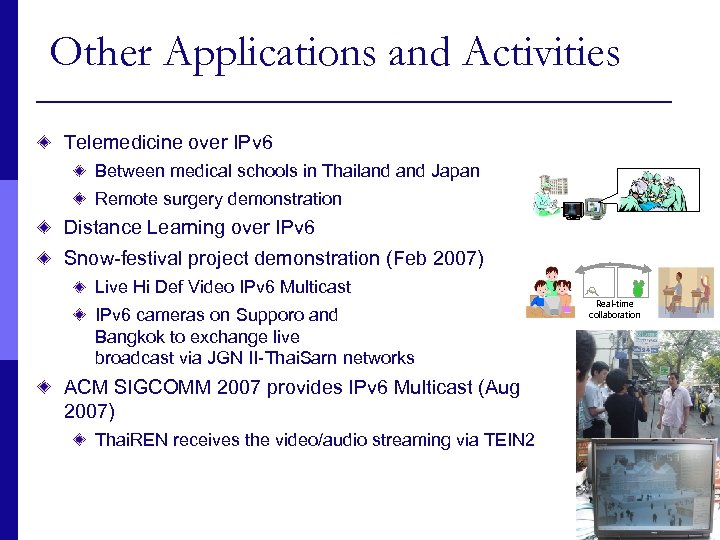 Other Applications and Activities

Telemedicine over IPv6

Between medical schools in Thailand and Japan

Remote surgery demonstration

Distance Learning over IPv6

Snow-festival project demonstration (Feb 2007)

Live Hi Def Video IPv6 Multicast

IPv6 cameras on Supporo and Bangkok to exchange live broadcast via JGN II-ThaiSarn networks

ACM SIGCOMM 2007 provides IPv6 Multicast (Aug 2007)

ThaiREN receives the video/audio streaming via TEIN2

Real-time collaboration